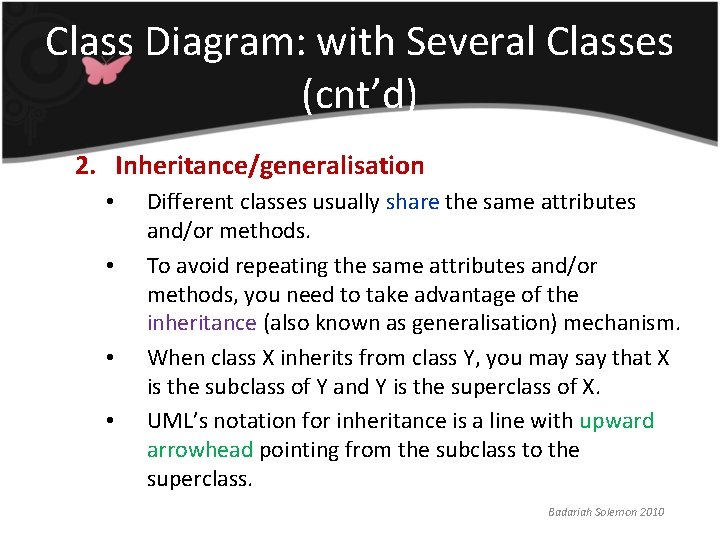 Class Diagram: with Several Classes (cnt'd)

2. Inheritance/generalisation

• Different classes usually share the same attributes and/or methods.

• To avoid repeating the same attributes and/or methods, you need to take advantage of the inheritance (also known as generalisation) mechanism.

• When class X inherits from class Y, you may say that X is the subclass of Y and Y is the superclass of X.

• UML's notation for inheritance is a line with upward arrowhead pointing from the subclass to the superclass.

Badariah Solemon 2010